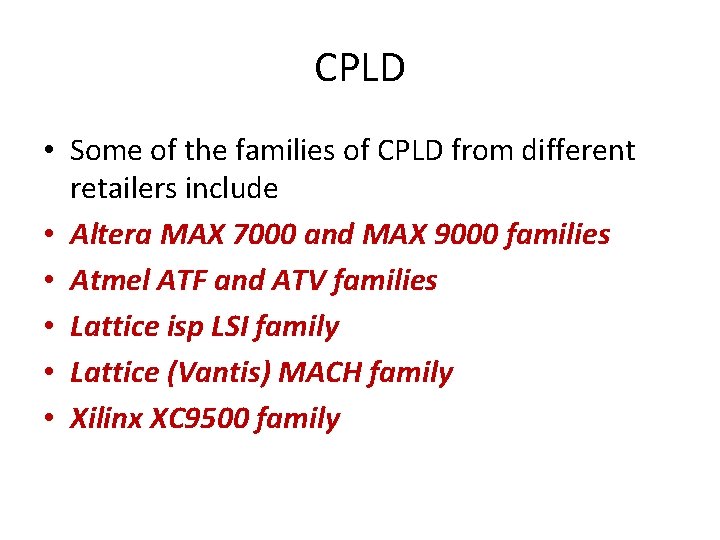 CPLD

• Some of the families of CPLD from different retailers include
• Altera MAX 7000 and MAX 9000 families
• Atmel ATF and ATV families
• Lattice isp LSI family
• Lattice (Vantis) MACH family
• Xilinx XC9500 family